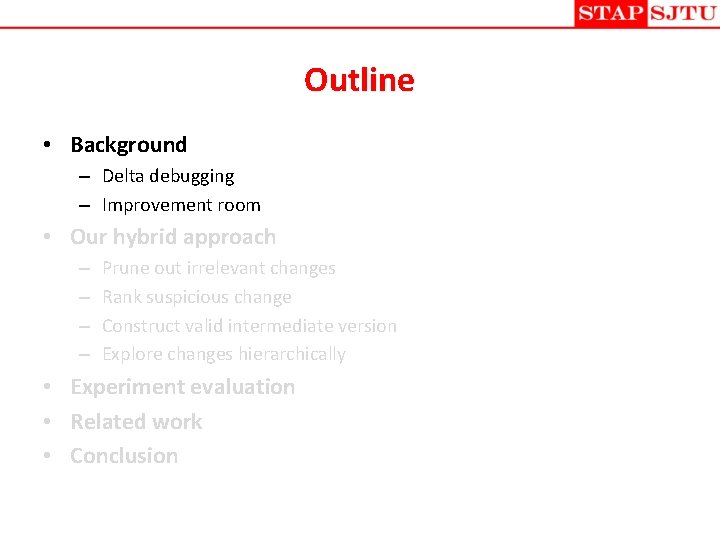 STAP SJTU

Outline

• Background
– Delta debugging
– Improvement room
• Our hybrid approach
– Prune out irrelevant changes
– Rank suspicious change
– Construct valid intermediate version
– Explore changes hierarchically
• Experiment evaluation
• Related work
• Conclusion